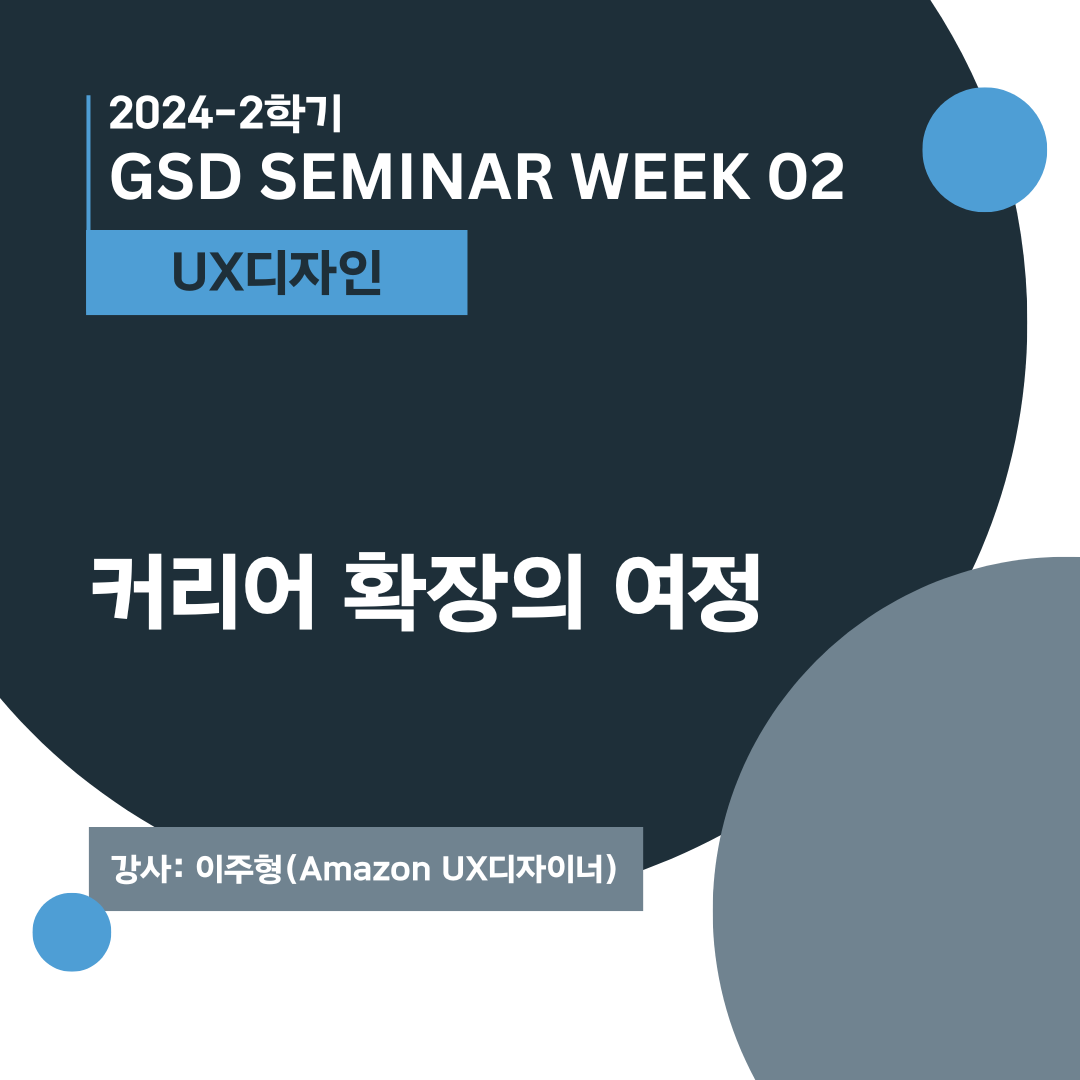 2024-2학기
GSD SEMINAR WEEK 02

UX디자인

커리어 확장의 여정

강사: 이주형(Amazon UX디자이너)